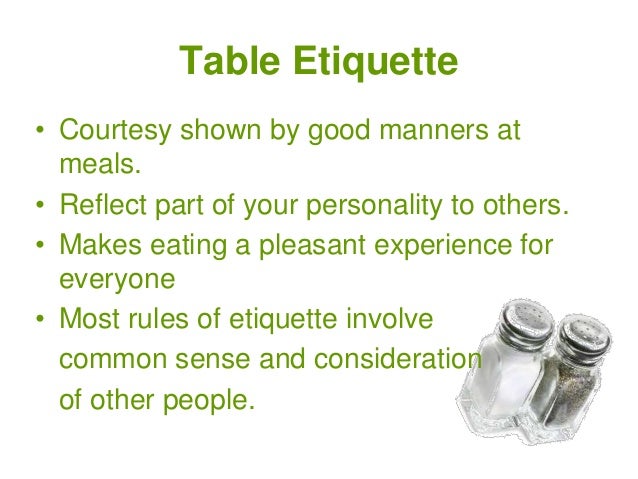 Table Etiquette

• Courtesy shown by good manners at meals.
• Reflect part of your personality to others.
• Makes eating a pleasant experience for everyone
• Most rules of etiquette involve common sense and consideration of other people.